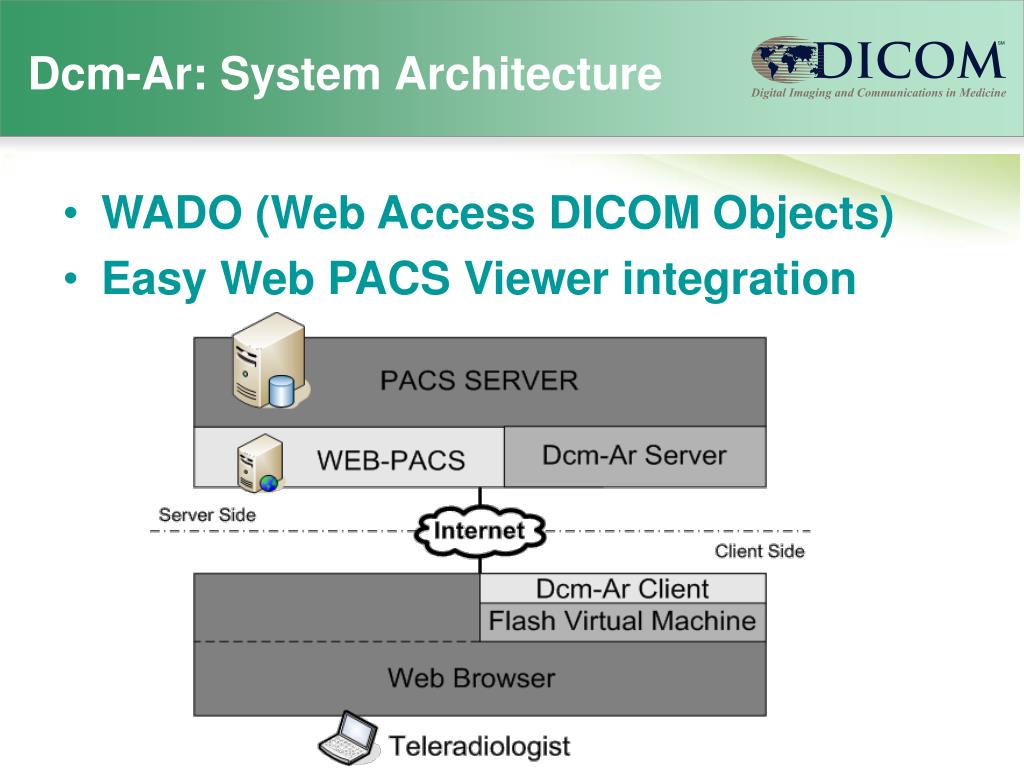 Dcm-Ar: System Architecture

DICOM℠
Digital Imaging and Communications in Medicine

• WADO (Web Access DICOM Objects)
• Easy Web PACS Viewer integration

PACS SERVER

WEB-PACS

Dcm-Ar Server

Server Side

Internet

Client Side

Dcm-Ar Client

Flash Virtual Machine

Web Browser

Teleradiologist